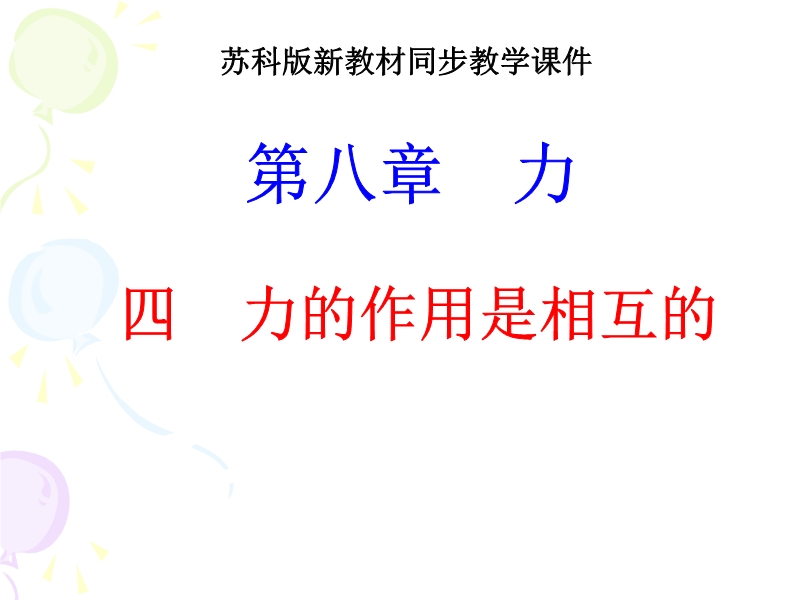 苏科版新教材同步教学课件

第八章　力

四　力的作用是相互的